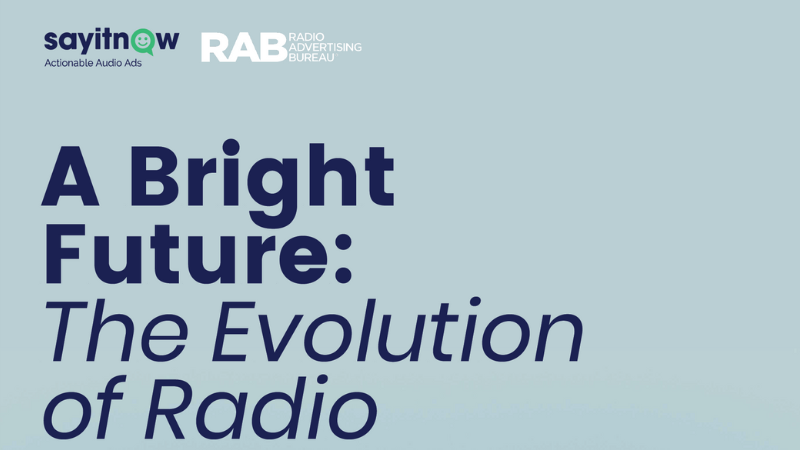 sayitnow
Actionable Audio Ads

RAB RADIO ADVERTISING BUREAU

A Bright Future: The Evolution of Radio